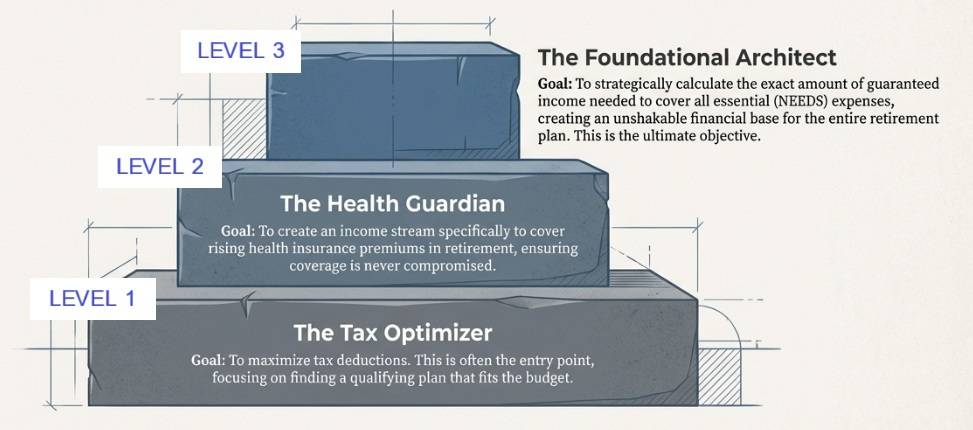 LEVEL 3

The Foundational Architect

Goal: To strategically calculate the exact amount of guaranteed income needed to cover all essential (NEEDS) expenses, creating an unshakable financial base for the entire retirement plan. This is the ultimate objective.

LEVEL 2

The Health Guardian

Goal: To create an income stream specifically to cover rising health insurance premiums in retirement, ensuring coverage is never compromised.

LEVEL 1

The Tax Optimizer

Goal: To maximize tax deductions. This is often the entry point, focusing on finding a qualifying plan that fits the budget.